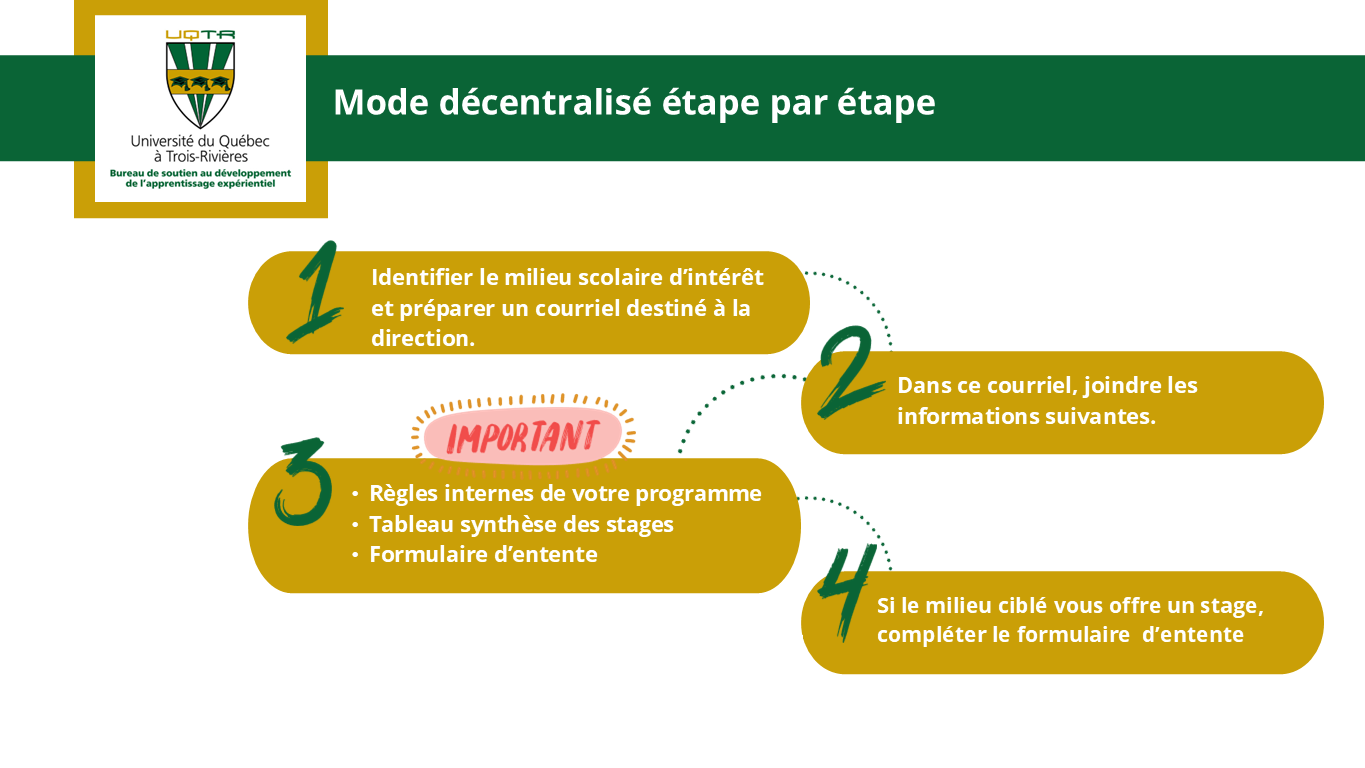 UQTR
Université du Québec à Trois-Rivières
Bureau de soutien au développement de l'apprentissage expérientiel

Mode décentralisé étape par étape

1
Identifier le milieu scolaire d'intérêt et préparer un courriel destiné à la direction.

2
Dans ce courriel, joindre les informations suivantes.

IMPORTANT

3
• Règles internes de votre programme
• Tableau synthèse des stages
• Formulaire d'entente

4
Si le milieu ciblé vous offre un stage, compléter le formulaire d'entente